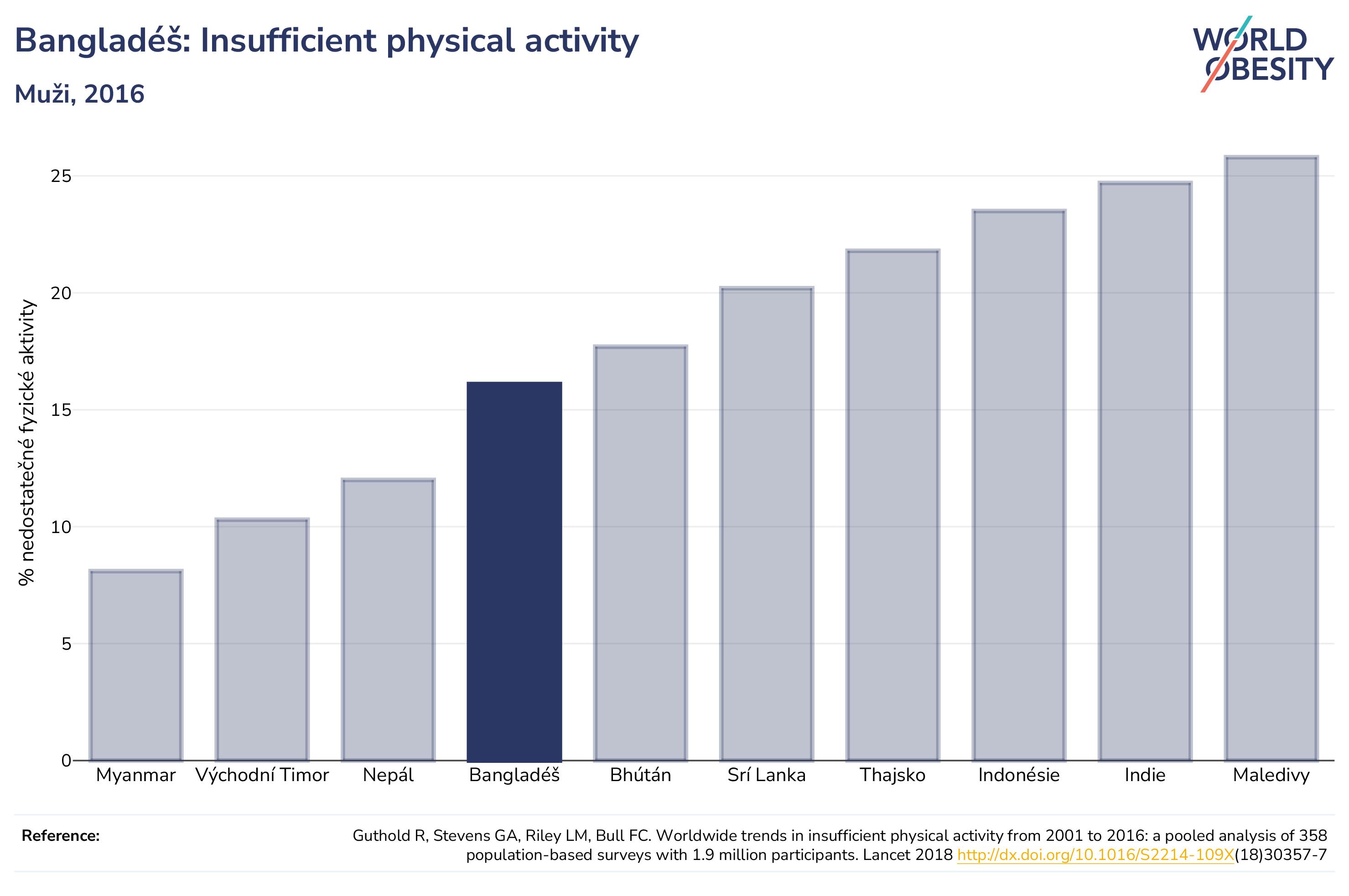 Bangladéš: Insufficient physical activity

Muži, 2016

WORLD OBESITY

% nedostatečné fyzické aktivity

25
20
15
10
5
0

Myanmar
Východní Timor
Nepál
Bangladéš
Bhútán
Srí Lanka
Thajsko
Indonésie
Indie
Maledivy

Reference:

Guthold R, Stevens GA, Riley LM, Bull FC. Worldwide trends in insufficient physical activity from 2001 to 2016: a pooled analysis of 358 population-based surveys with 1.9 million participants. Lancet 2018 http://dx.doi.org/10.1016/S2214-109X(18)30357-7